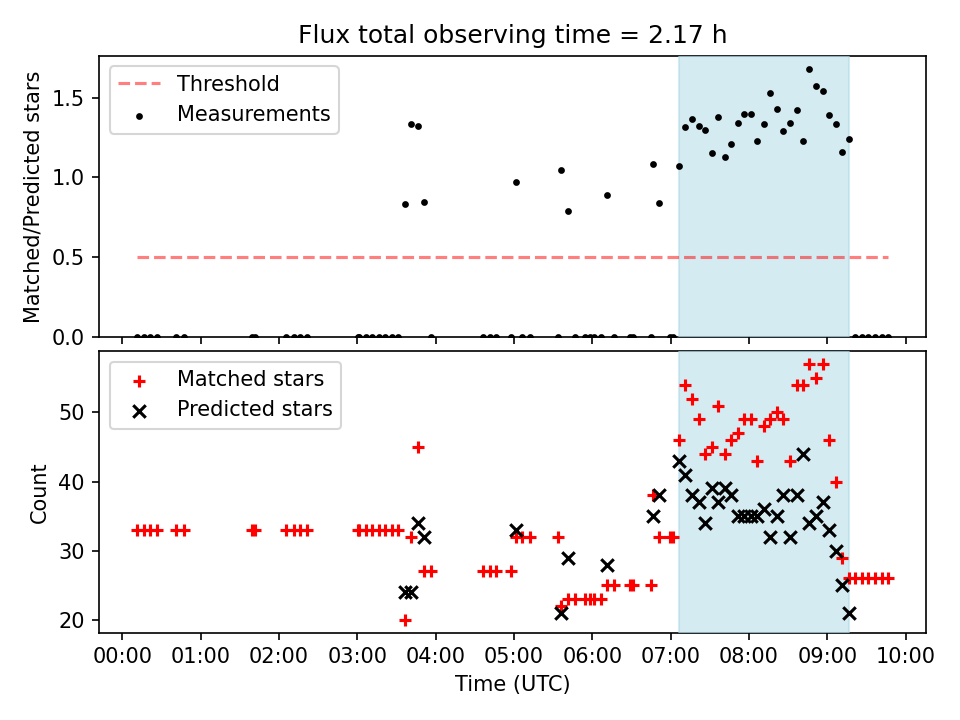 Flux total observing time = 2.17 h

Threshold
Measurements

Matched/Predicted stars

1.5
1.0
0.5
0.0

Matched stars
Predicted stars

Count

50
40
30
20

00:00 01:00 02:00 03:00 04:00 05:00 06:00 07:00 08:00 09:00 10:00

Time (UTC)